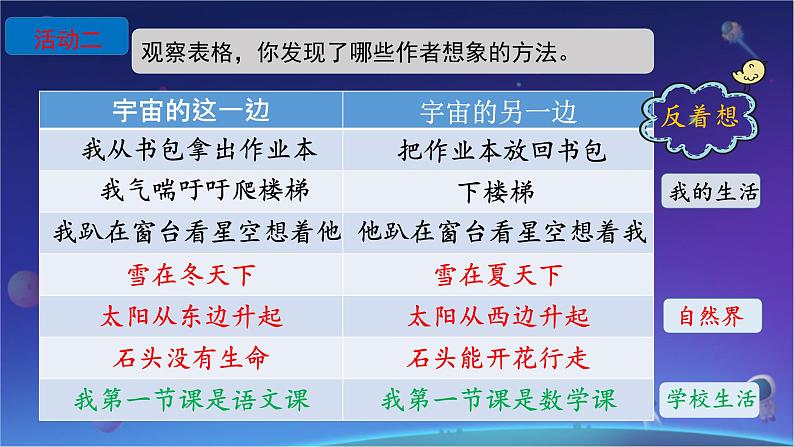 活动二

观察表格，你发现了哪些作者想象的方法。

| 宇宙的这一边 | 宇宙的另一边 |
|---|---|
| 我从书包拿出作业本 | 把作业本放回书包 |
| 我气喘吁吁爬楼梯 | 下楼梯 |
| 我趴在窗台看星空想着他 | 他趴在窗台看星空想着我 |
| 雪在冬天下 | 雪在夏天下 |
| 太阳从东边升起 | 太阳从西边升起 |
| 石头没有生命 | 石头能开花行走 |
| 我第一节课是语文课 | 我第一节课是数学课 |

反着想

我的生活

自然界

学校生活